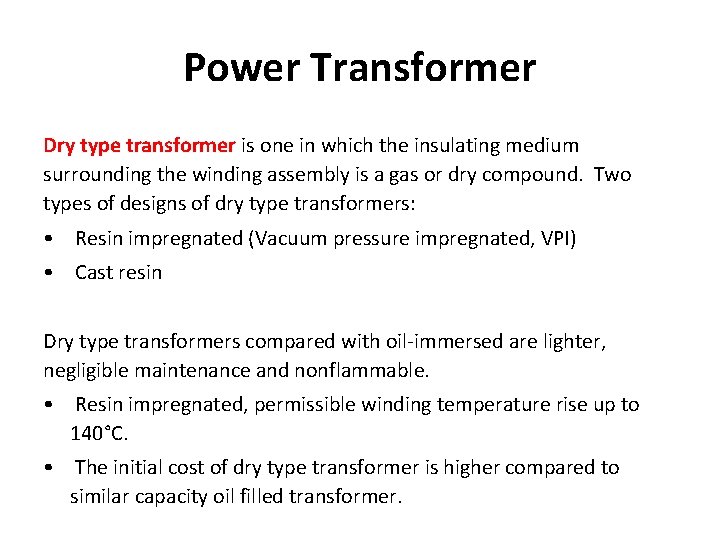 Power Transformer

Dry type transformer is one in which the insulating medium surrounding the winding assembly is a gas or dry compound. Two types of designs of dry type transformers:

• Resin impregnated (Vacuum pressure impregnated, VPI)
• Cast resin

Dry type transformers compared with oil-immersed are lighter, negligible maintenance and nonflammable.

• Resin impregnated, permissible winding temperature rise up to 140°C.
• The initial cost of dry type transformer is higher compared to similar capacity oil filled transformer.